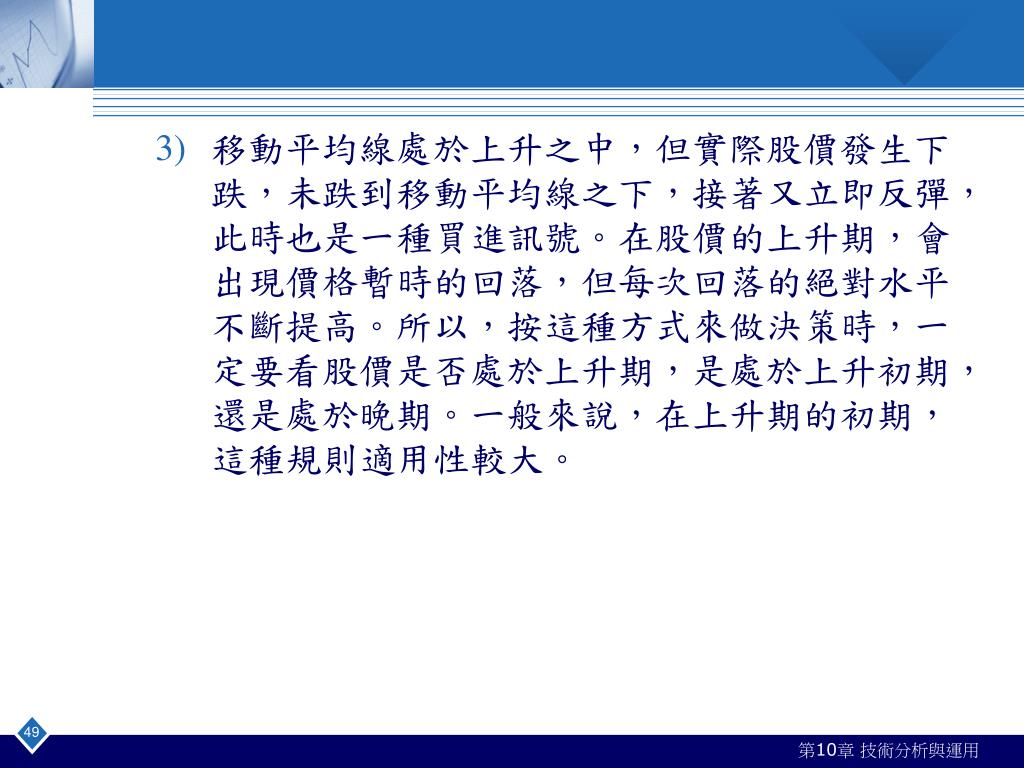 3) 移動平均線處於上升之中，但實際股價發生下跌，未跌到移動平均線之下，接著又立即反彈，此時也是一種買進訊號。在股價的上升期，會出現價格暫時的回落，但每次回落的絕對水平不斷提高。所以，按這種方式來做決策時，一定要看股價是否處於上升期，是處於上升初期，還是處於晚期。一般來說，在上升期的初期，這種規則適用性較大。

49

第10章 技術分析與運用